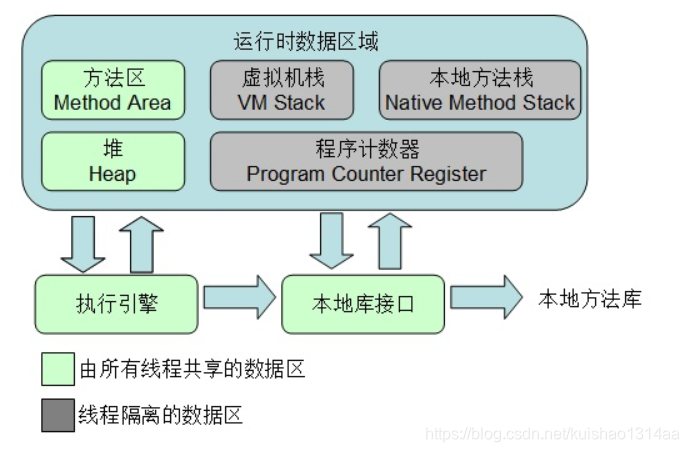 运行时数据区域

方法区
Method Area

虚拟机栈
VM Stack

本地方法栈
Native Method Stack

堆
Heap

程序计数器
Program Counter Register

执行引擎

本地库接口

本地方法库

由所有线程共享的数据区

线程隔离的数据区

https://blog.csdn.net/kuishao1314aa